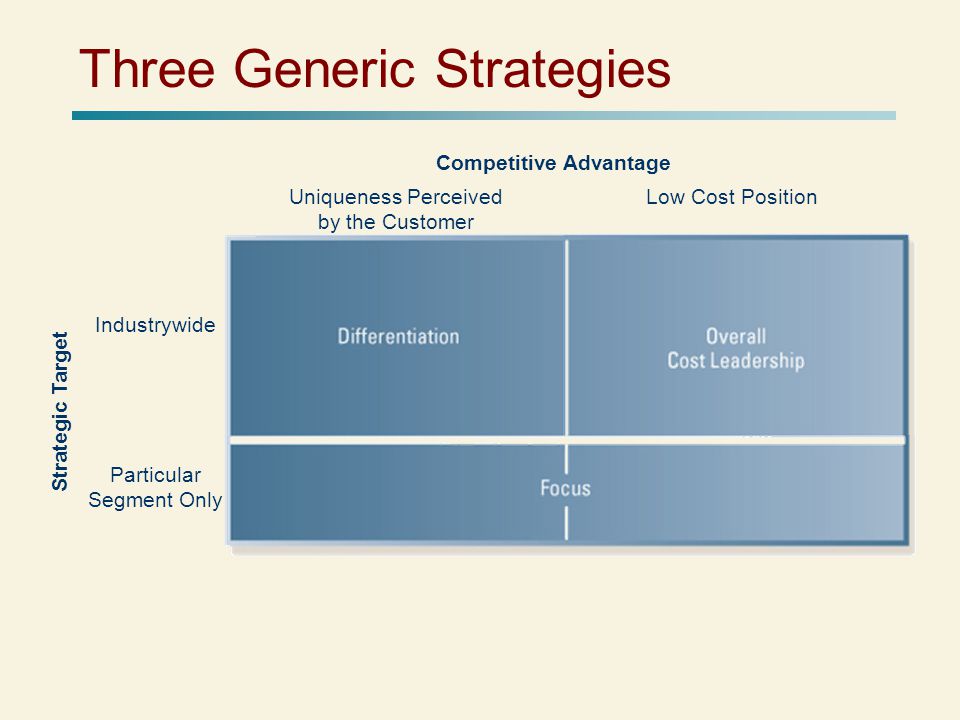 Three Generic Strategies

Competitive Advantage

Uniqueness Perceived by the Customer

Low Cost Position

Strategic Target

Industrywide

Differentiation

Overall Cost Leadership

Particular Segment Only

Focus